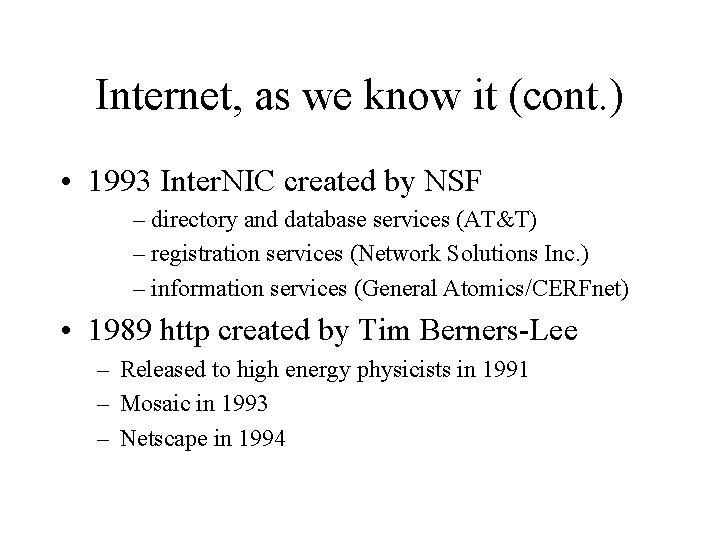 Internet, as we know it (cont.)

• 1993 InterNIC created by NSF
  – directory and database services (AT&T)
  – registration services (Network Solutions Inc.)
  – information services (General Atomics/CERFnet)

• 1989 http created by Tim Berners-Lee
  – Released to high energy physicists in 1991
  – Mosaic in 1993
  – Netscape in 1994